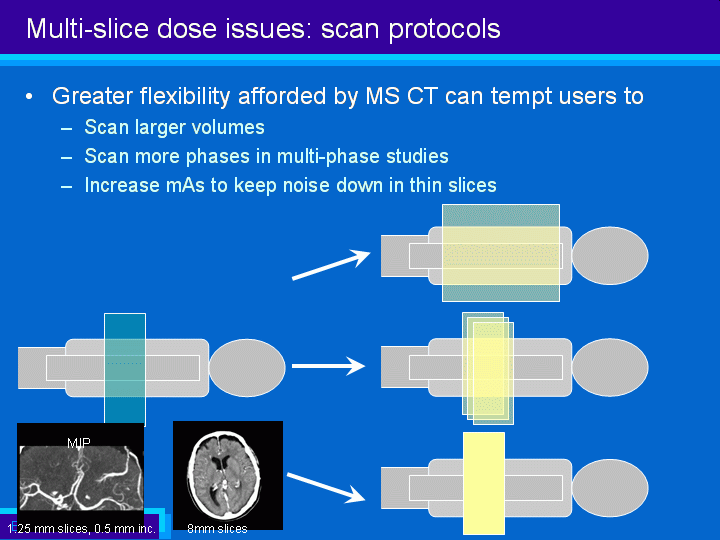 Multi-slice dose issues: scan protocols

• Greater flexibility afforded by MS CT can tempt users to
– Scan larger volumes
– Scan more phases in multi-phase studies
– Increase mAs to keep noise down in thin slices

MIP

1.25 mm slices, 0.5 mm inc.

8mm slices